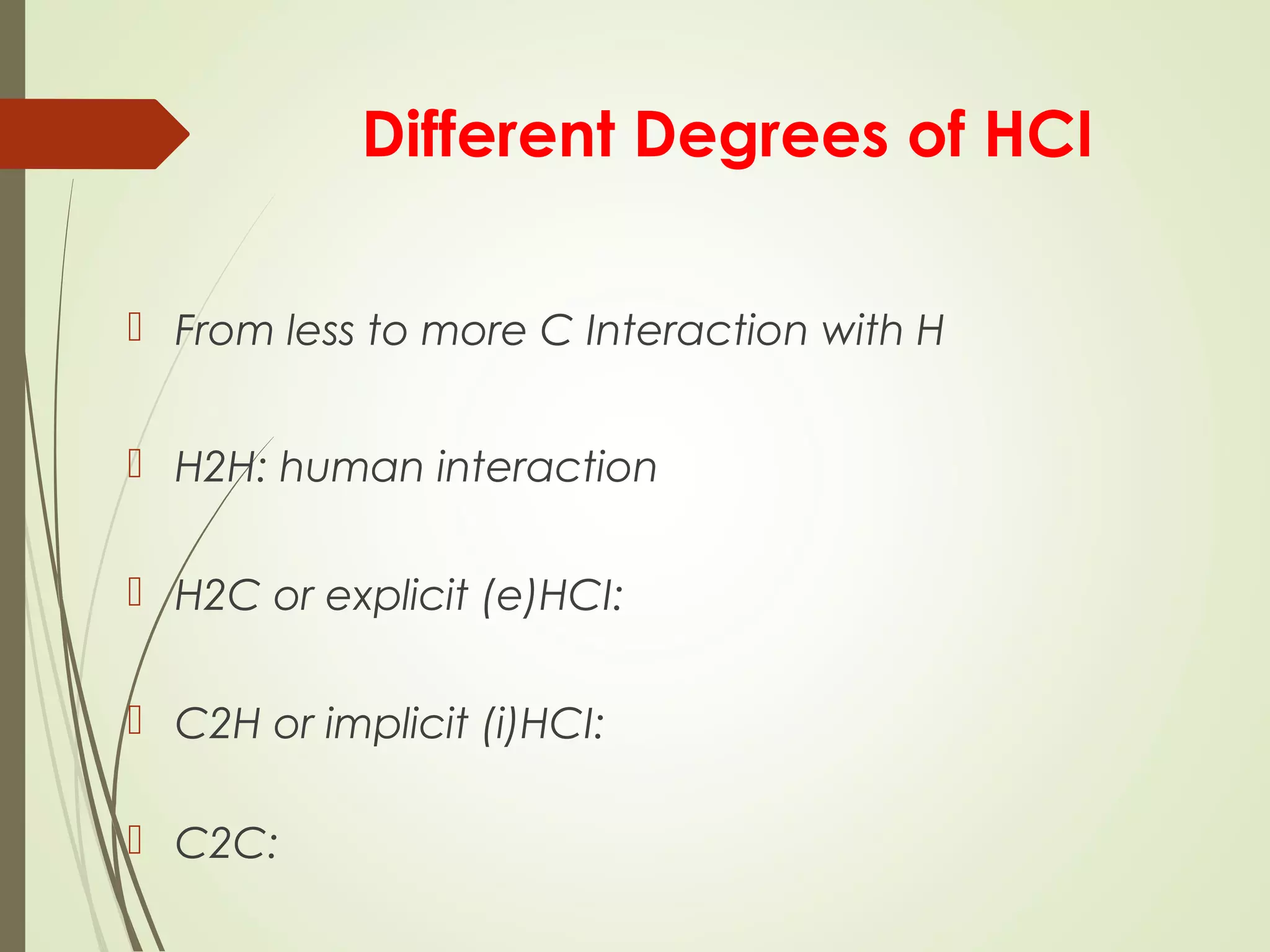 Different Degrees of HCI

From less to more C Interaction with H

H2H: human interaction

H2C or explicit (e)HCI:

C2H or implicit (i)HCI:

C2C: